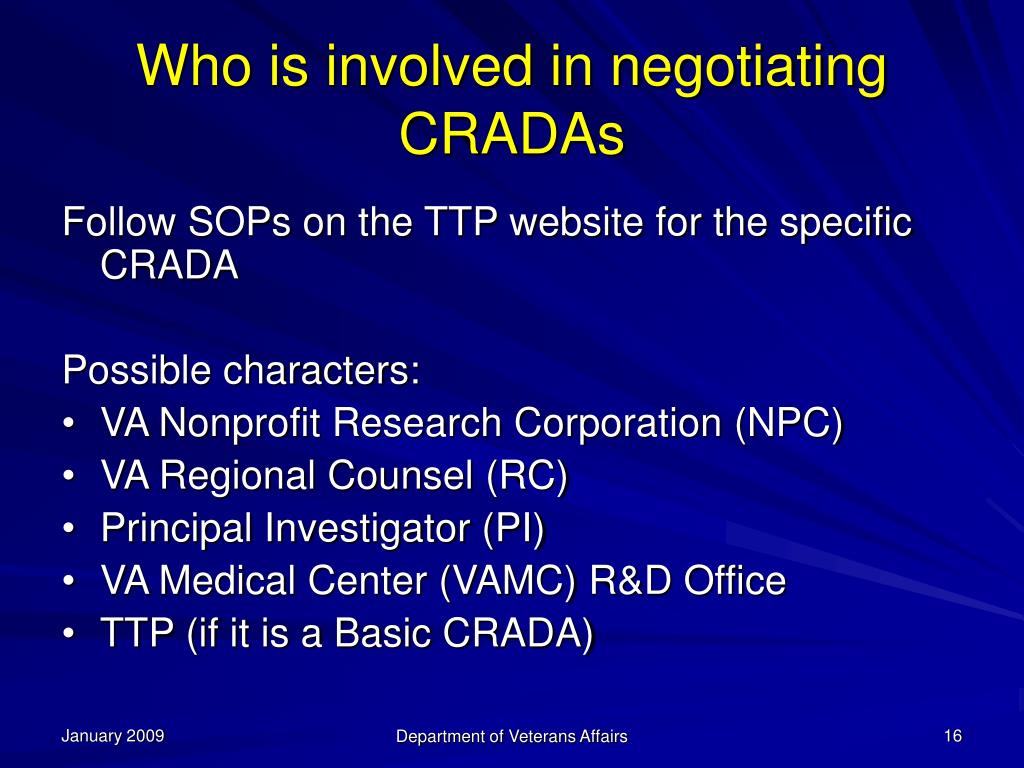 Who is involved in negotiating CRADAs

Follow SOPs on the TTP website for the specific CRADA

Possible characters:
• VA Nonprofit Research Corporation (NPC)
• VA Regional Counsel (RC)
• Principal Investigator (PI)
• VA Medical Center (VAMC) R&D Office
• TTP (if it is a Basic CRADA)

January 2009

Department of Veterans Affairs

16